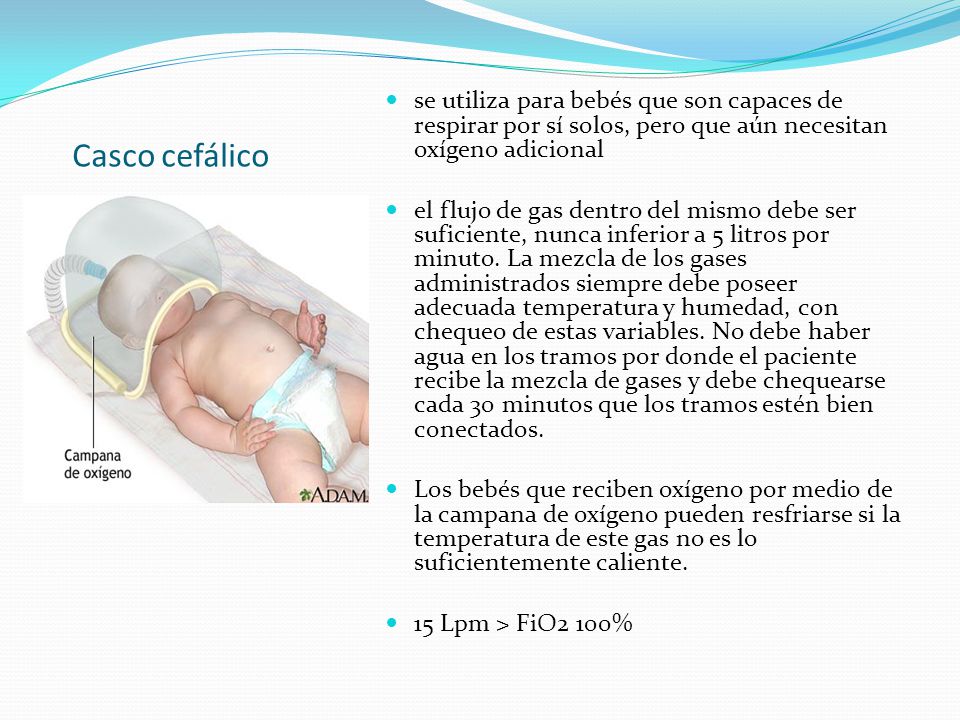 Casco cefálico

Campana de oxígeno

ADAM

se utiliza para bebés que son capaces de respirar por sí solos, pero que aún necesitan oxígeno adicional

el flujo de gas dentro del mismo debe ser suficiente, nunca inferior a 5 litros por minuto. La mezcla de los gases administrados siempre debe poseer adecuada temperatura y humedad, con chequeo de estas variables. No debe haber agua en los tramos por donde el paciente recibe la mezcla de gases y debe chequearse cada 30 minutos que los tramos estén bien conectados.

Los bebés que reciben oxígeno por medio de la campana de oxígeno pueden resfriarse si la temperatura de este gas no es lo suficientemente caliente.

15 Lpm > FiO2 100%